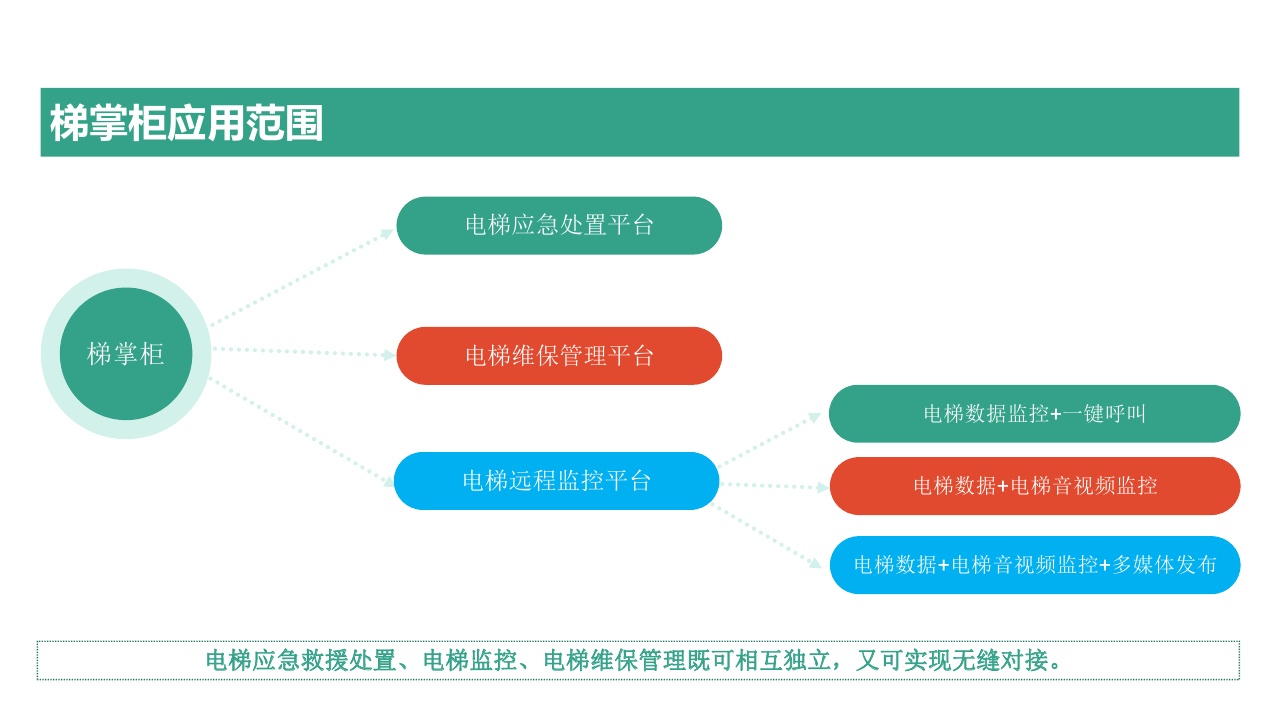 梯掌柜应用范围

梯掌柜

电梯应急处置平台

电梯维保管理平台

电梯远程监控平台

电梯数据监控+一键呼叫

电梯数据+电梯音视频监控

电梯数据+电梯音视频监控+多媒体发布

电梯应急救援处置、电梯监控、电梯维保管理既可相互独立，又可实现无缝对接。